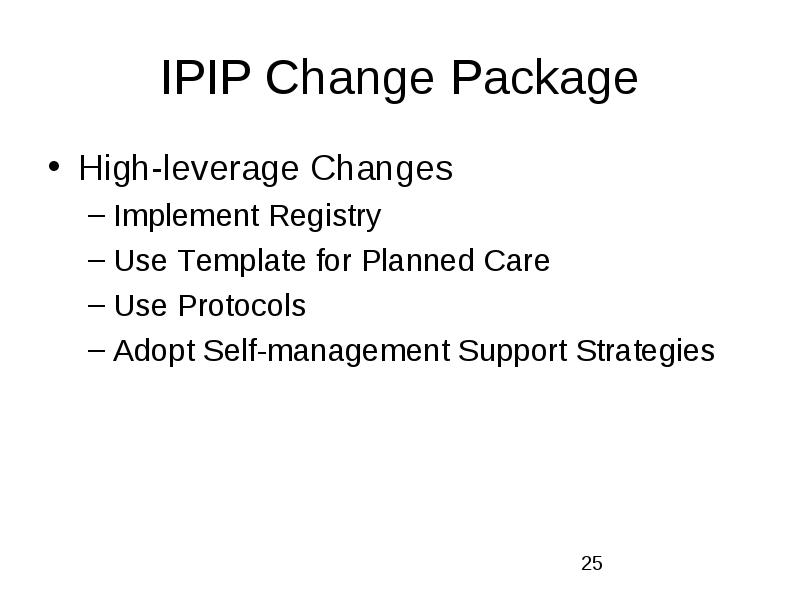 IPIP Change Package

• High-leverage Changes
– Implement Registry
– Use Template for Planned Care
– Use Protocols
– Adopt Self-management Support Strategies

25